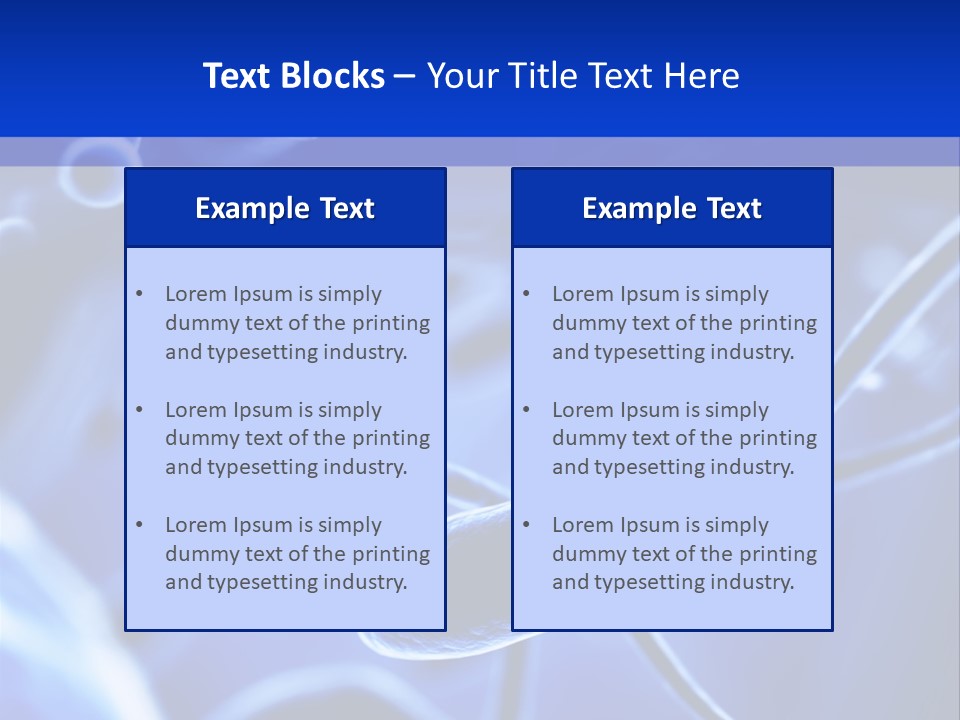 Text Blocks – Your Title Text Here

Example Text

• Lorem Ipsum is simply dummy text of the printing and typesetting industry.

• Lorem Ipsum is simply dummy text of the printing and typesetting industry.

• Lorem Ipsum is simply dummy text of the printing and typesetting industry.

Example Text

• Lorem Ipsum is simply dummy text of the printing and typesetting industry.

• Lorem Ipsum is simply dummy text of the printing and typesetting industry.

• Lorem Ipsum is simply dummy text of the printing and typesetting industry.